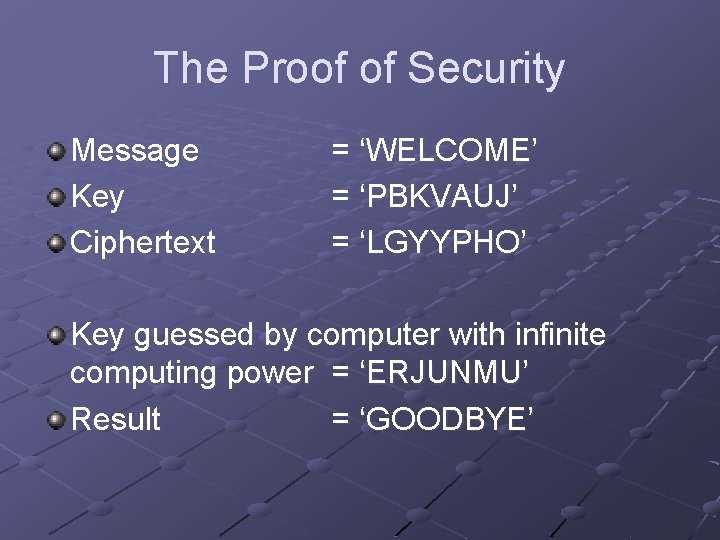 The Proof of Security

Message = ‘WELCOME’

Key = ‘PBKVAUJ’

Ciphertext = ‘LGYYPHO’

Key guessed by computer with infinite computing power = ‘ERJUNMU’

Result = ‘GOODBYE’